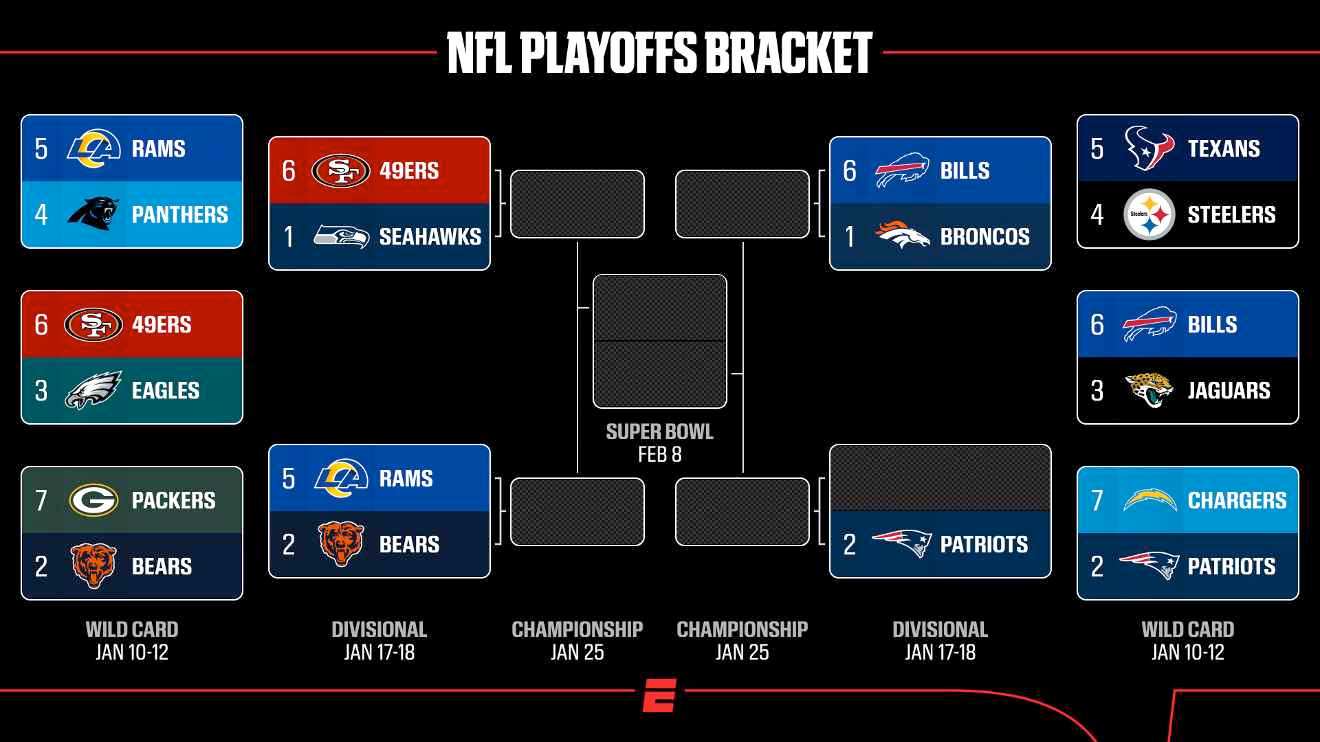 NFL PLAYOFFS BRACKET

5 RAMS
4 PANTHERS

6 49ERS
3 EAGLES

7 PACKERS
2 BEARS

WILD CARD
JAN 10-12

6 49ERS
1 SEAHAWKS

5 RAMS
2 BEARS

DIVISIONAL
JAN 17-18

CHAMPIONSHIP
JAN 25

SUPER BOWL
FEB 8

CHAMPIONSHIP
JAN 25

6 BILLS
1 BRONCOS

2 PATRIOTS

DIVISIONAL
JAN 17-18

5 TEXANS
4 Steelers STEELERS

6 BILLS
3 JAGUARS

7 CHARGERS
2 PATRIOTS

WILD CARD
JAN 10-12